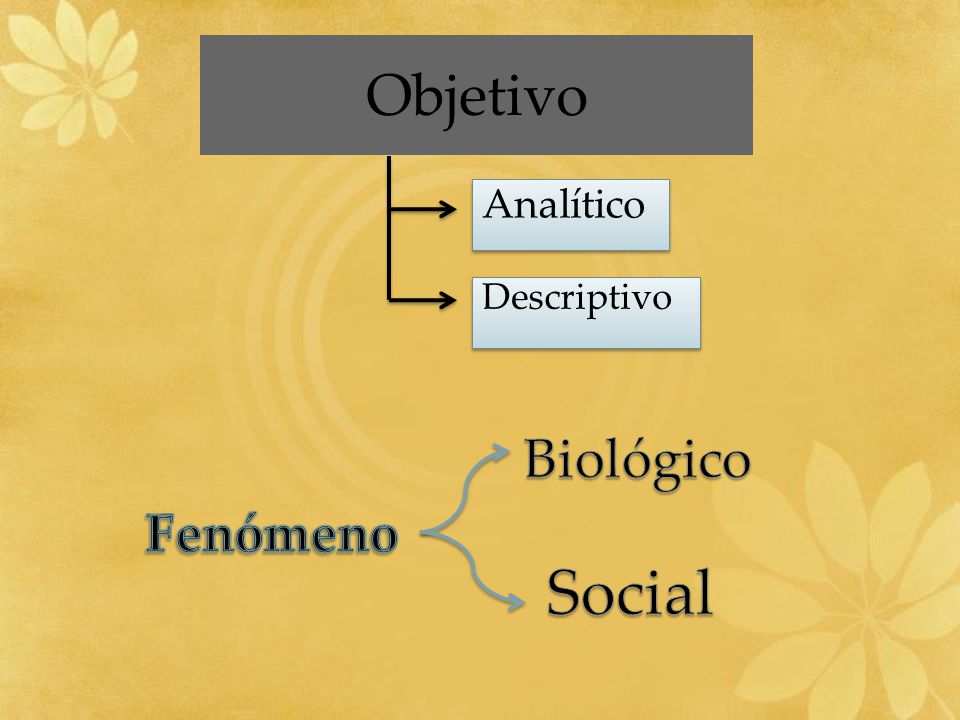 Objetivo

Analítico

Descriptivo

Fenómeno

Biológico

Social